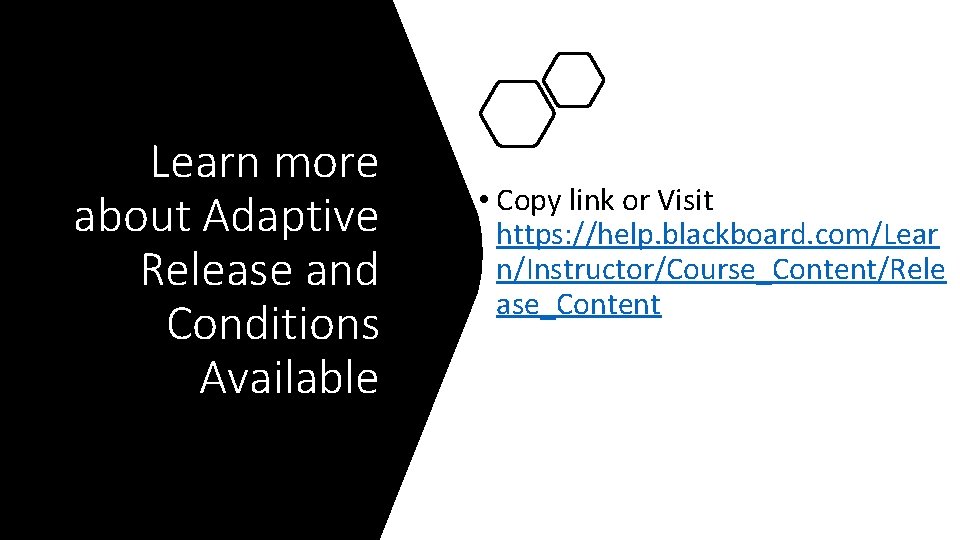 Learn more about Adaptive Release and Conditions Available

• Copy link or Visit https://help.blackboard.com/Learn/Instructor/Course_Content/Release_Content